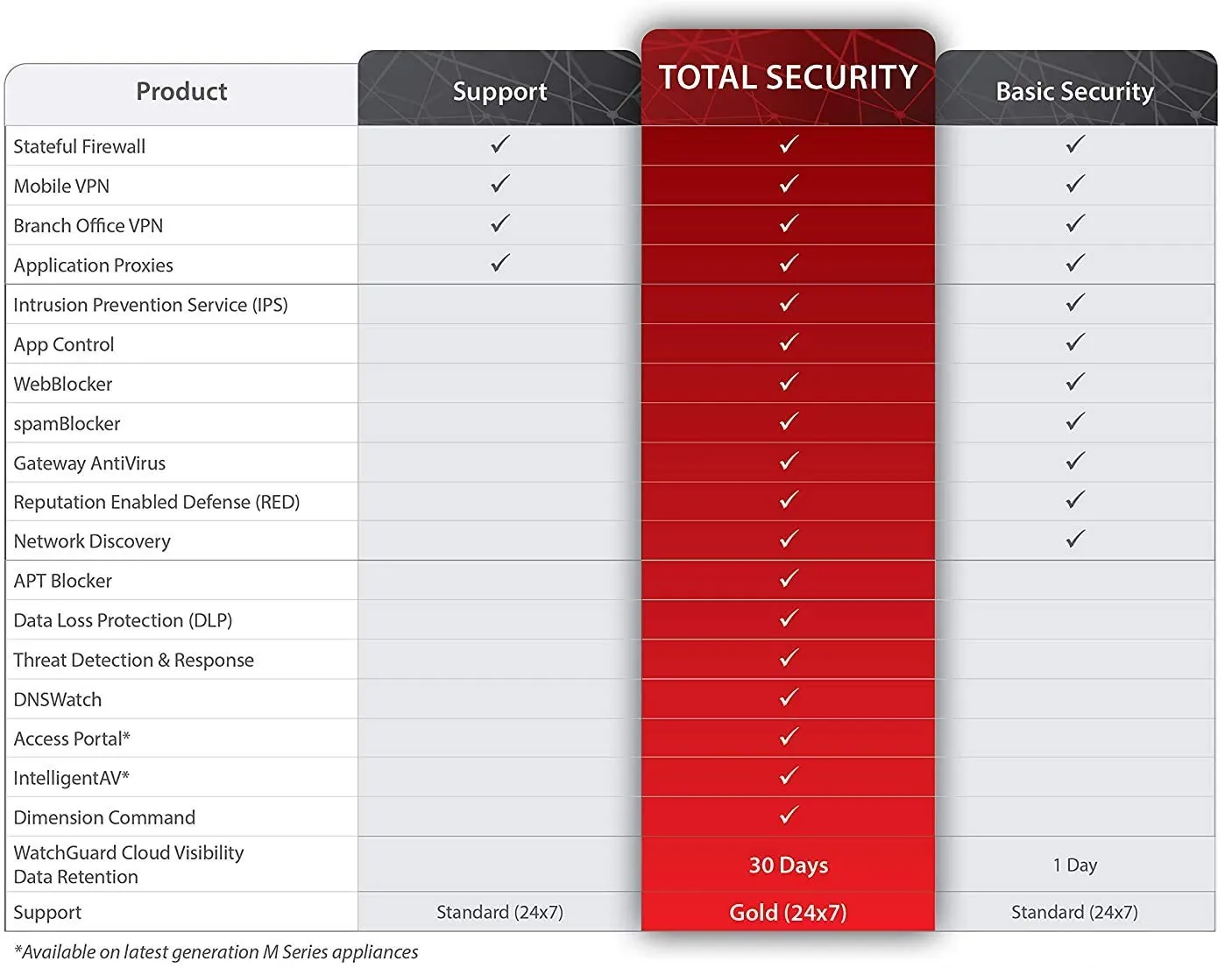 | Product | Support | TOTAL SECURITY | Basic Security |
|---|---|---|---|
| Stateful Firewall | ✓ | ✓ | ✓ |
| Mobile VPN | ✓ | ✓ | ✓ |
| Branch Office VPN | ✓ | ✓ | ✓ |
| Application Proxies | ✓ | ✓ | ✓ |
| Intrusion Prevention Service (IPS) | | ✓ | ✓ |
| App Control | | ✓ | ✓ |
| WebBlocker | | ✓ | ✓ |
| spamBlocker | | ✓ | ✓ |
| Gateway AntiVirus | | ✓ | ✓ |
| Reputation Enabled Defense (RED) | | ✓ | ✓ |
| Network Discovery | | ✓ | ✓ |
| APT Blocker | | ✓ | |
| Data Loss Protection (DLP) | | ✓ | |
| Threat Detection & Response | | ✓ | |
| DNSWatch | | ✓ | |
| Access Portal* | | ✓ | |
| IntelligentAV* | | ✓ | |
| Dimension Command | | ✓ | |
| WatchGuard Cloud Visibility Data Retention | | 30 Days | 1 Day |
| Support | Standard (24x7) | Gold (24x7) | Standard (24x7) |

*Available on latest generation M Series appliances